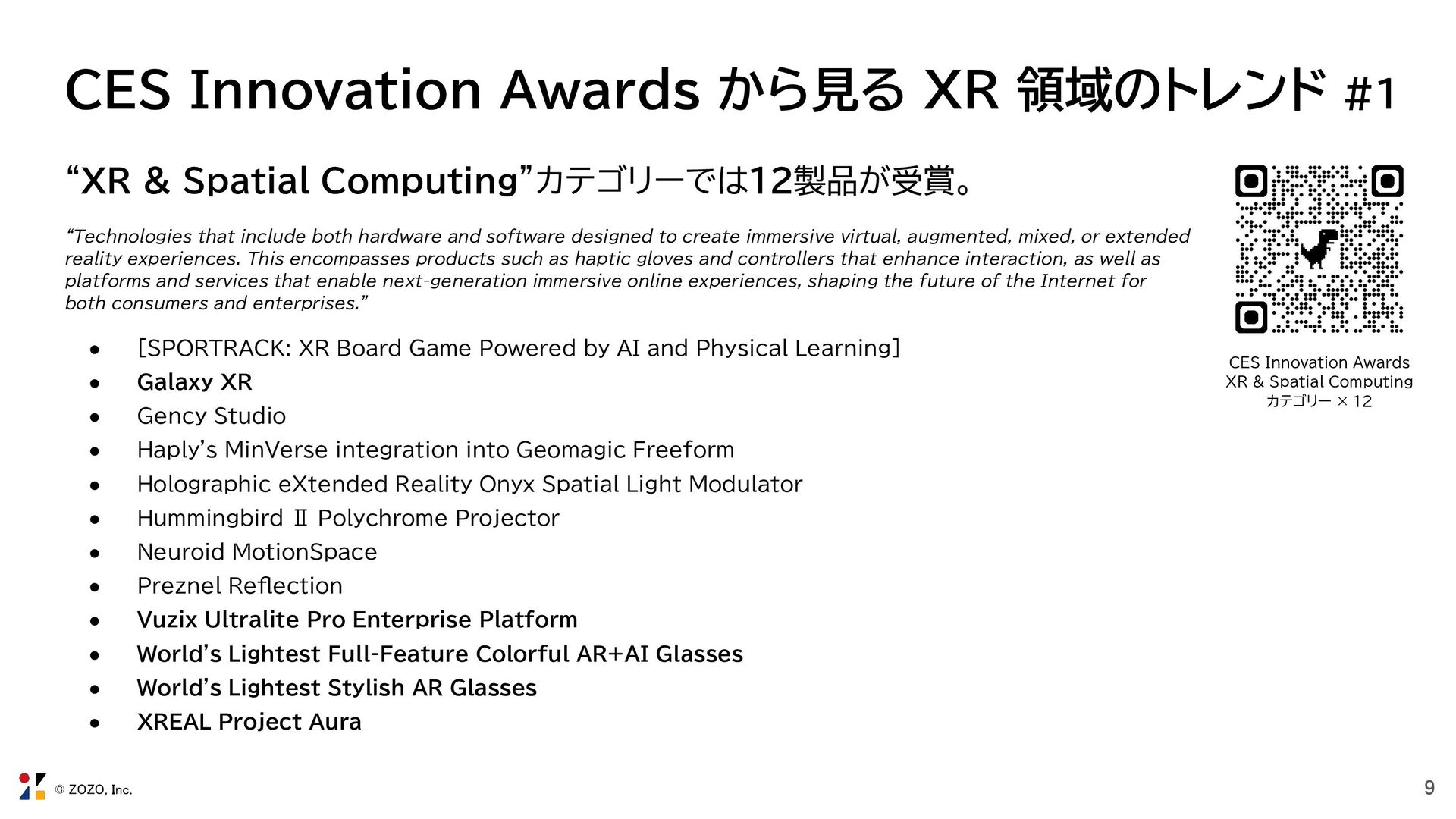 CES Innovation Awards から見る XR 領域のトレンド #1

“XR & Spatial Computing”カテゴリーでは12製品が受賞。

“Technologies that include both hardware and software designed to create immersive virtual, augmented, mixed, or extended reality experiences. This encompasses products such as haptic gloves and controllers that enhance interaction, as well as platforms and services that enable next-generation immersive online experiences, shaping the future of the Internet for both consumers and enterprises.”

- [SPORTRACK: XR Board Game Powered by AI and Physical Learning]
- Galaxy XR
- Gency Studio
- Haply’s MinVerse integration into Geomagic Freeform
- Holographic eXtended Reality Onyx Spatial Light Modulator
- Hummingbird Ⅱ Polychrome Projector
- Neuroid MotionSpace
- Preznel Reflection
- Vuzix Ultralite Pro Enterprise Platform
- World’s Lightest Full-Feature Colorful AR+AI Glasses
- World’s Lightest Stylish AR Glasses
- XREAL Project Aura

CES Innovation Awards
XR & Spatial Computing
カテゴリー × 12

© ZOZO, Inc.

9